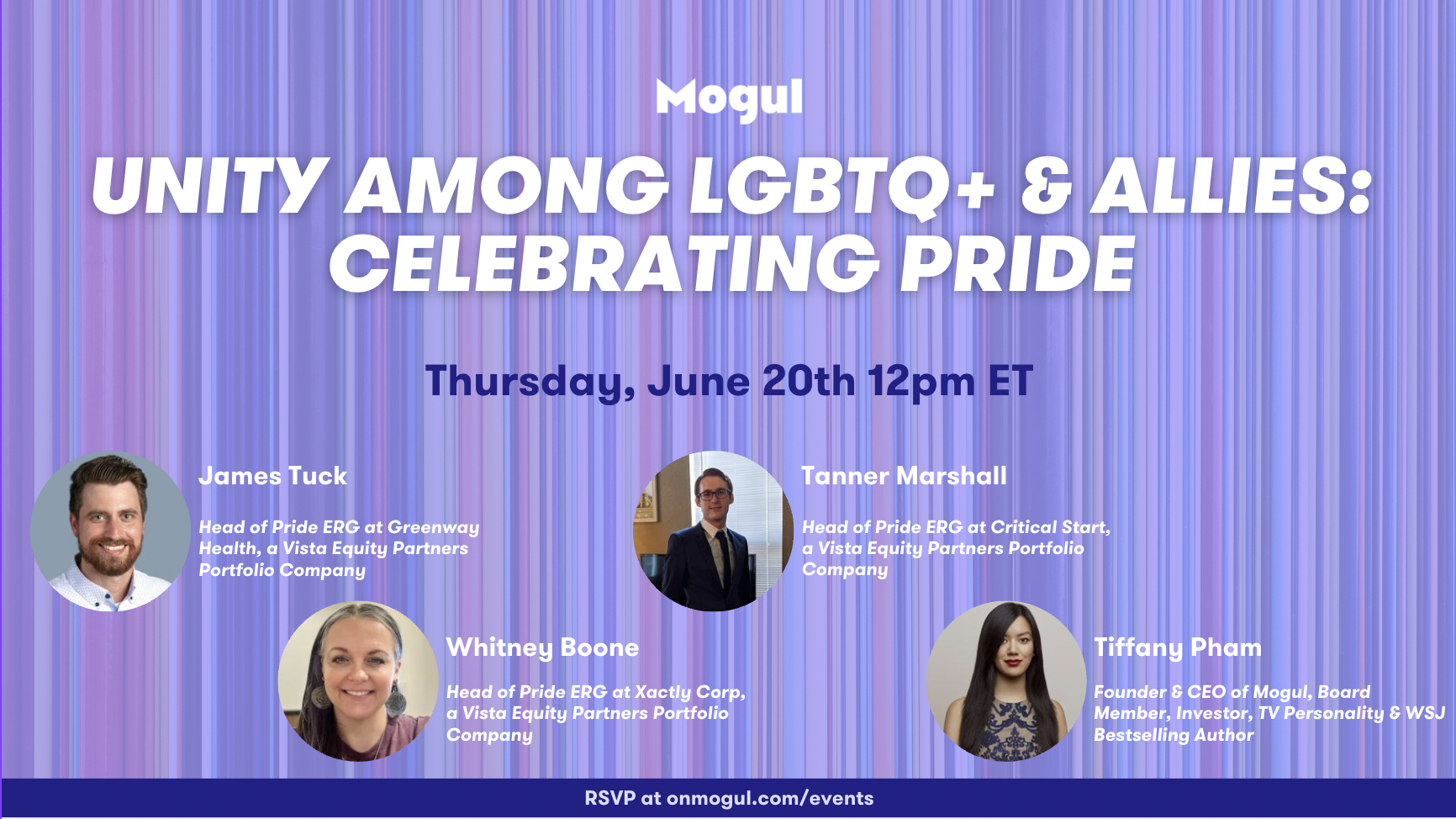 Mogul

UNITY AMONG LGBTQ+ & ALLIES: CELEBRATING PRIDE

Thursday, June 20th 12pm ET

James Tuck

Head of Pride ERG at Greenway Health, a Vista Equity Partners Portfolio Company

Tanner Marshall

Head of Pride ERG at Critical Start, a Vista Equity Partners Portfolio Company

Whitney Boone

Head of Pride ERG at Xactly Corp, a Vista Equity Partners Portfolio Company

Tiffany Pham

Founder & CEO of Mogul, Board Member, Investor, TV Personality & WSJ Bestselling Author

RSVP at onmogul.com/events